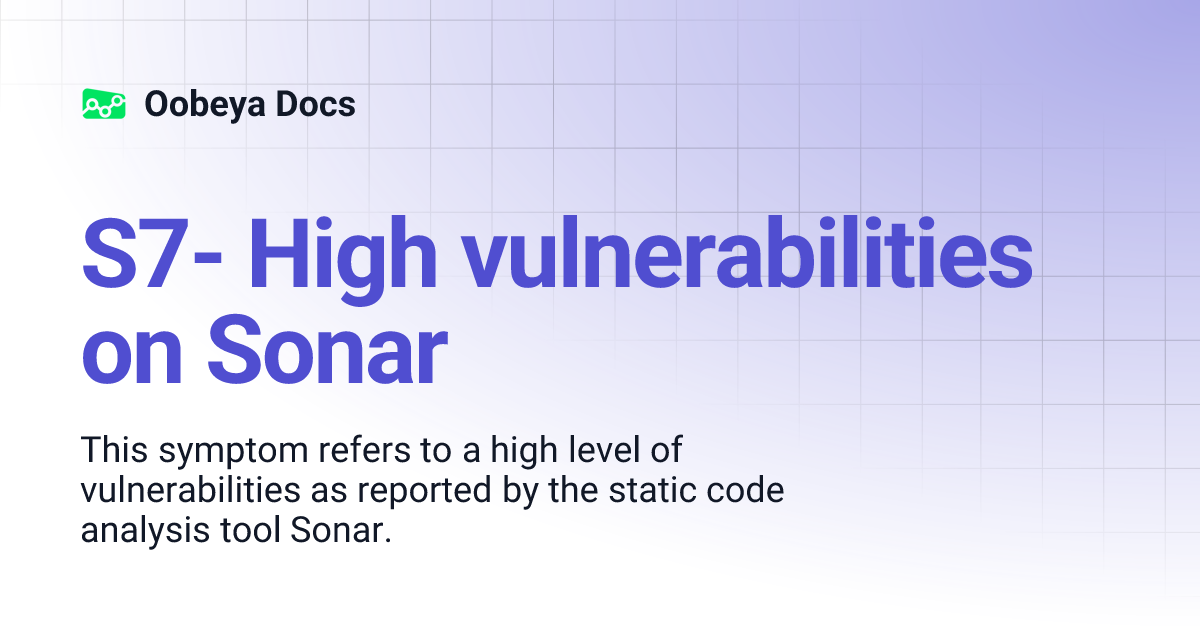 Oobeya Docs

S7- High vulnerabilities on Sonar

This symptom refers to a high level of vulnerabilities as reported by the static code analysis tool Sonar.